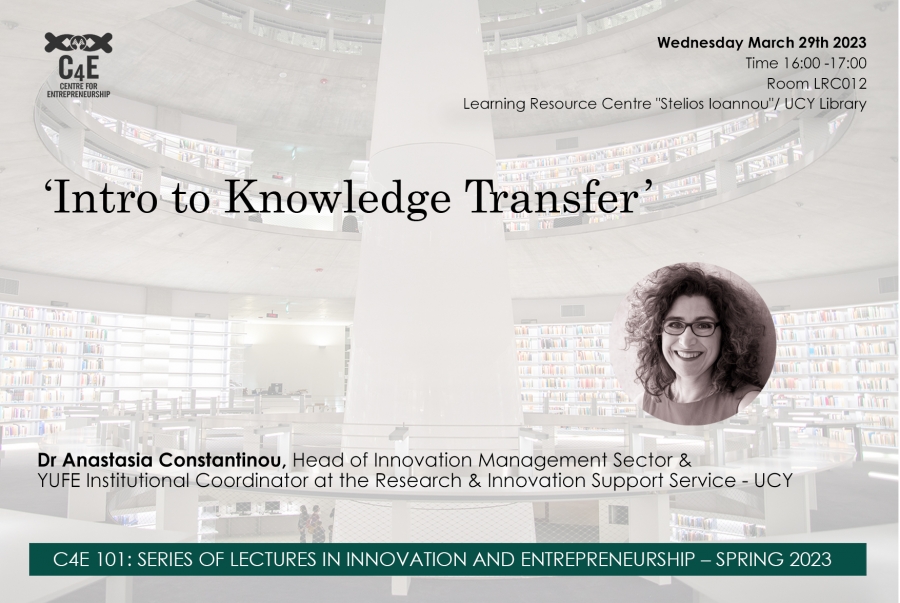 C4E
CENTRE FOR ENTREPRENEURSHIP

Wednesday March 29th 2023
Time 16:00 -17:00
Room LRC012
Learning Resource Centre "Stelios Ioannou"/ UCY Library

'Intro to Knowledge Transfer'

Dr Anastasia Constantinou, Head of Innovation Management Sector & YUFE Institutional Coordinator at the Research & Innovation Support Service - UCY

C4E 101: SERIES OF LECTURES IN INNOVATION AND ENTREPRENEURSHIP – SPRING 2023